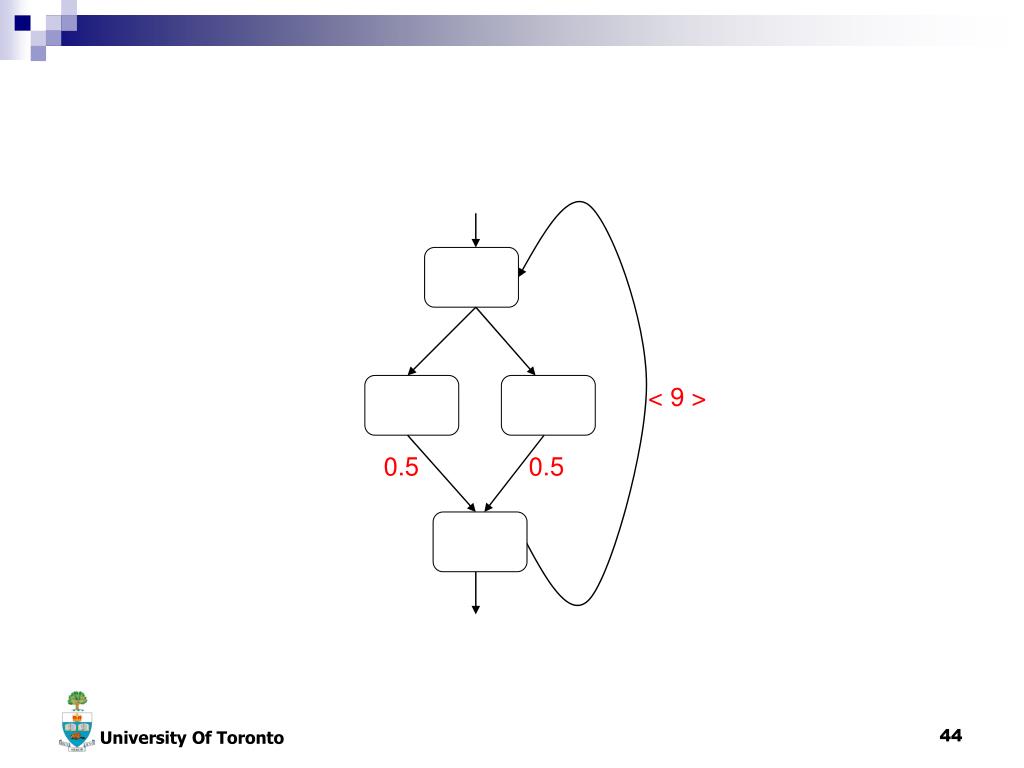 < 9 >

0.5

0.5

University Of Toronto

44